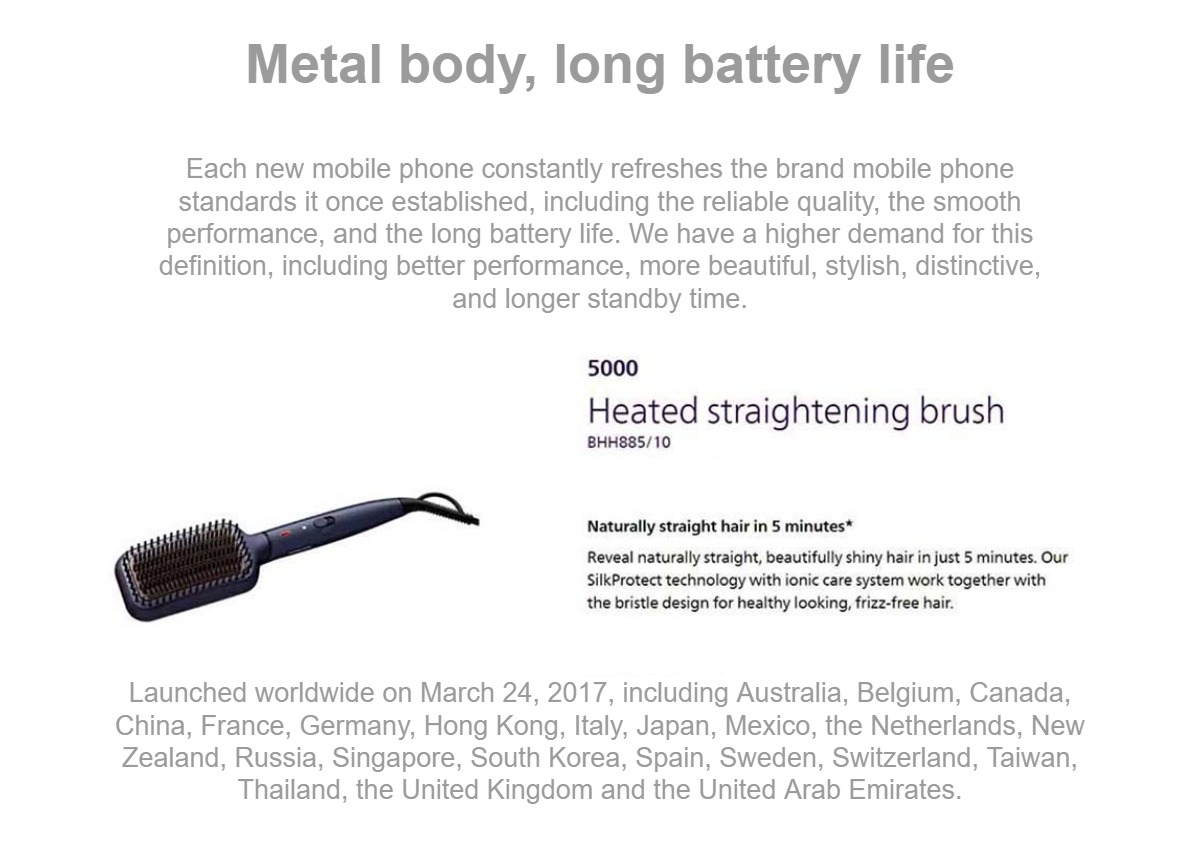 Metal body, long battery life

Each new mobile phone constantly refreshes the brand mobile phone standards it once established, including the reliable quality, the smooth performance, and the long battery life. We have a higher demand for this definition, including better performance, more beautiful, stylish, distinctive, and longer standby time.

5000
Heated straightening brush
BHH885/10

Naturally straight hair in 5 minutes*
Reveal naturally straight, beautifully shiny hair in just 5 minutes. Our SilkProtect technology with ionic care system work together with the bristle design for healthy looking, frizz-free hair.

Launched worldwide on March 24, 2017, including Australia, Belgium, Canada, China, France, Germany, Hong Kong, Italy, Japan, Mexico, the Netherlands, New Zealand, Russia, Singapore, South Korea, Spain, Sweden, Switzerland, Taiwan, Thailand, the United Kingdom and the United Arab Emirates.